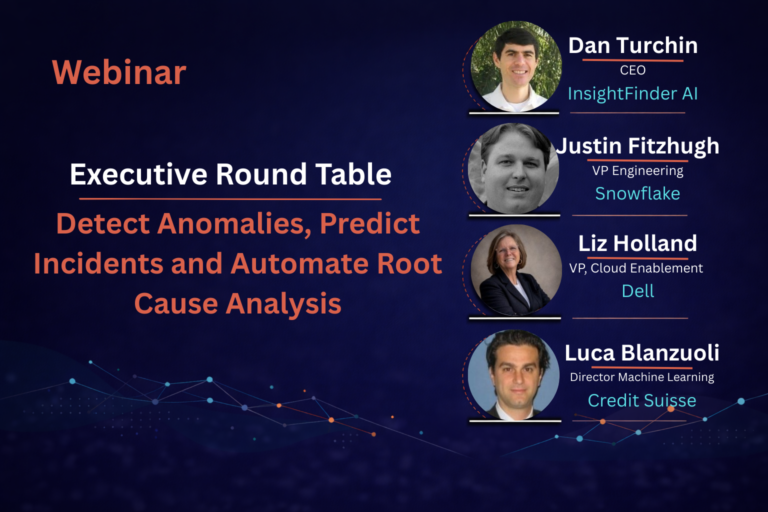 Webinar

Executive Round Table

Detect Anomalies, Predict Incidents and Automate Root Cause Analysis

Dan Turchin
CEO
InsightFinder AI

Justin Fitzhugh
VP Engineering
Snowflake

Liz Holland
VP, Cloud Enablement
Dell

Luca Blanzuoli
Director Machine Learning
Credit Suisse